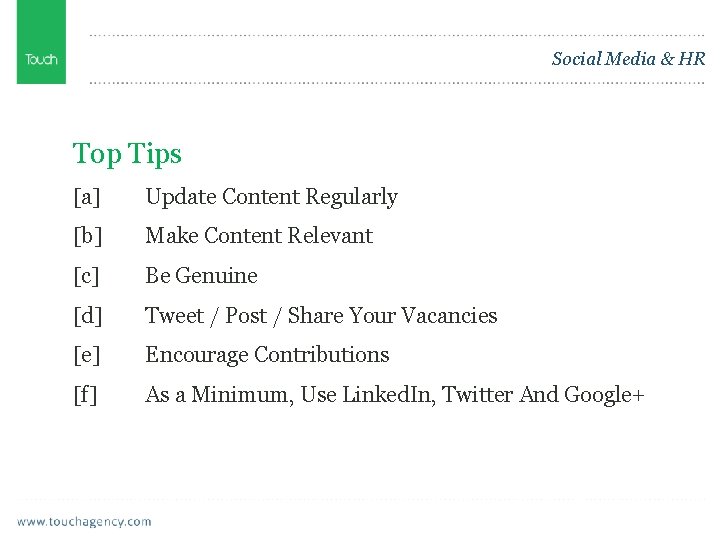 Touch

Social Media & HR

Top Tips

[a] Update Content Regularly

[b] Make Content Relevant

[c] Be Genuine

[d] Tweet / Post / Share Your Vacancies

[e] Encourage Contributions

[f] As a Minimum, Use LinkedIn, Twitter And Google+

www.touchagency.com